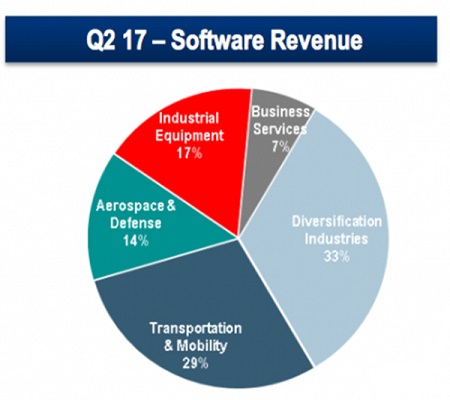 Q2 17 – Software Revenue

Industrial Equipment 17%

Business Services 7%

Aerospace & Defense 14%

Diversification Industries 33%

Transportation & Mobility 29%